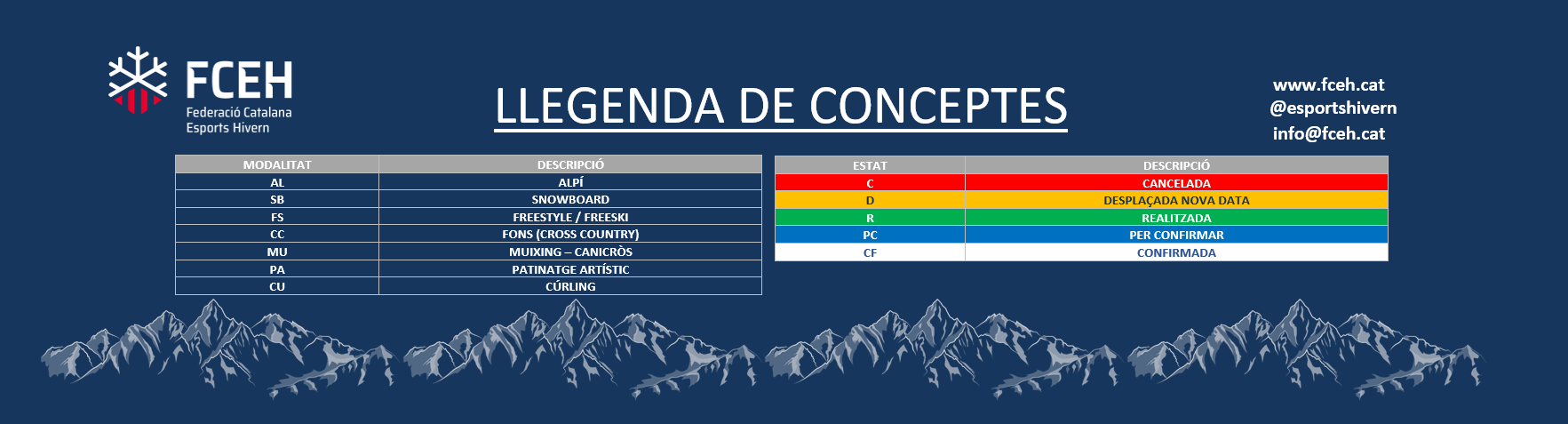 FCEH
Federació Catalana
Esports Hivern

LLEGENDA DE CONCEPTES

www.fceh.cat
@esportshivern
info@fceh.cat

| MODALITAT | DESCRIPCIÓ |
|---|---|
| AL | ALPÍ |
| SB | SNOWBOARD |
| FS | FREESTYLE / FREESKI |
| CC | FONS (CROSS COUNTRY) |
| MU | MUIXING – CANICRÒS |
| PA | PATINATGE ARTÍSTIC |
| CU | CÚRLING |

| ESTAT | DESCRIPCIÓ |
|---|---|
| C | CANCELADA |
| D | DESPLAÇADA NOVA DATA |
| R | REALITZADA |
| PC | PER CONFIRMAR |
| CF | CONFIRMADA |